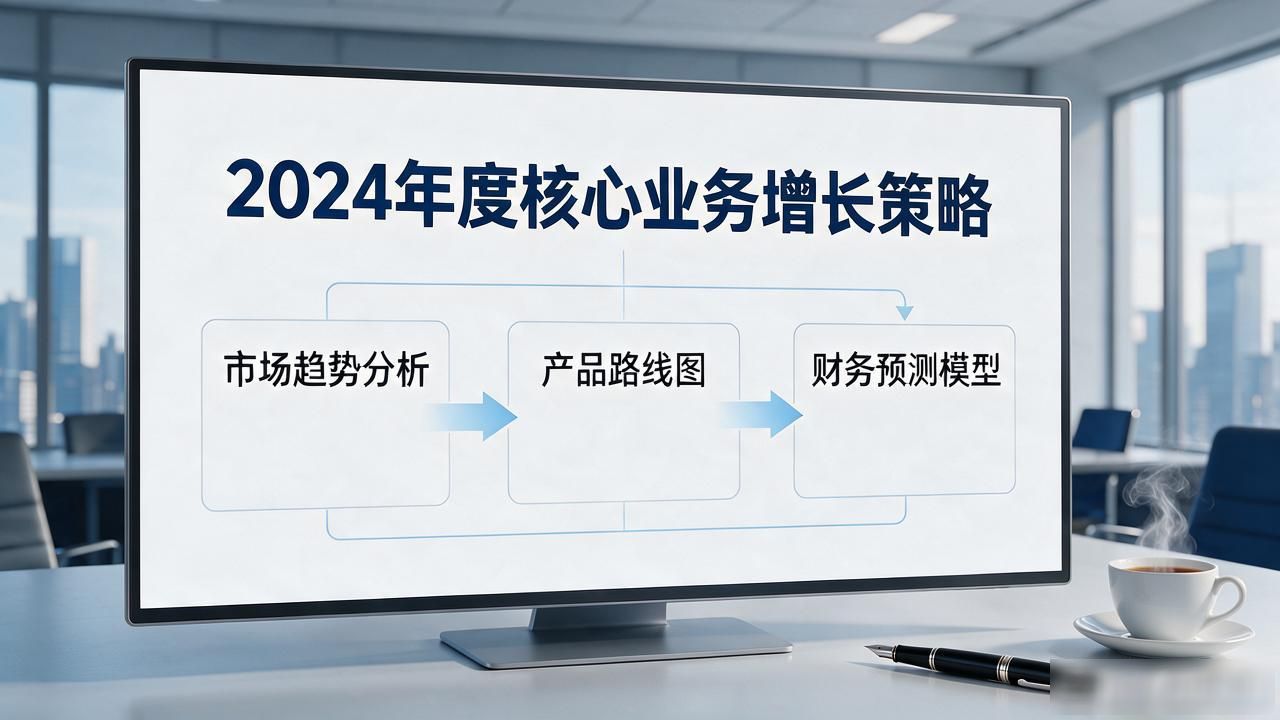 2024年度核心业务增长策略

市场趋势分析

产品路线图

财务预测模型